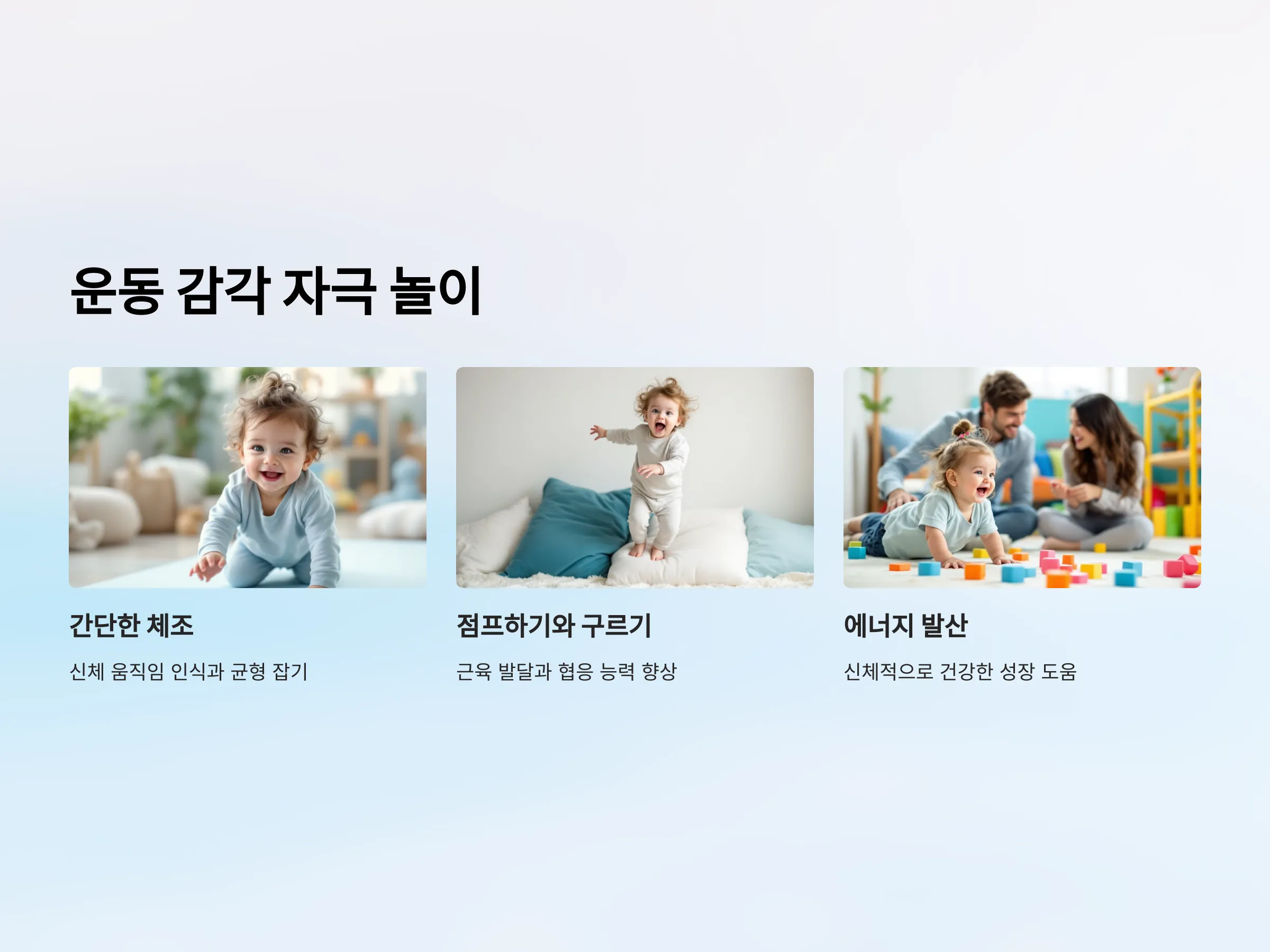 운동 감각 자극 놀이

간단한 체조

신체 움직임 인식과 균형 잡기

점프하기와 구르기

근육 발달과 협응 능력 향상

에너지 발산

신체적으로 건강한 성장 도움